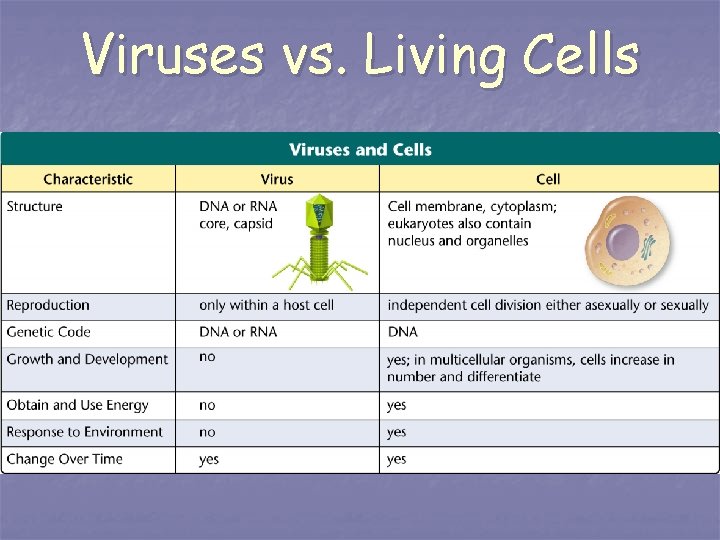 Viruses vs. Living Cells

Viruses and Cells

| Characteristic | Virus | Cell |
|---|---|---|
| Structure | DNA or RNA core, capsid | Cell membrane, cytoplasm; eukaryotes also contain nucleus and organelles |
| Reproduction | only within a host cell | independent cell division either asexually or sexually |
| Genetic Code | DNA or RNA | DNA |
| Growth and Development | no | yes; in multicellular organisms, cells increase in number and differentiate |
| Obtain and Use Energy | no | yes |
| Response to Environment | no | yes |
| Change Over Time | yes | yes |